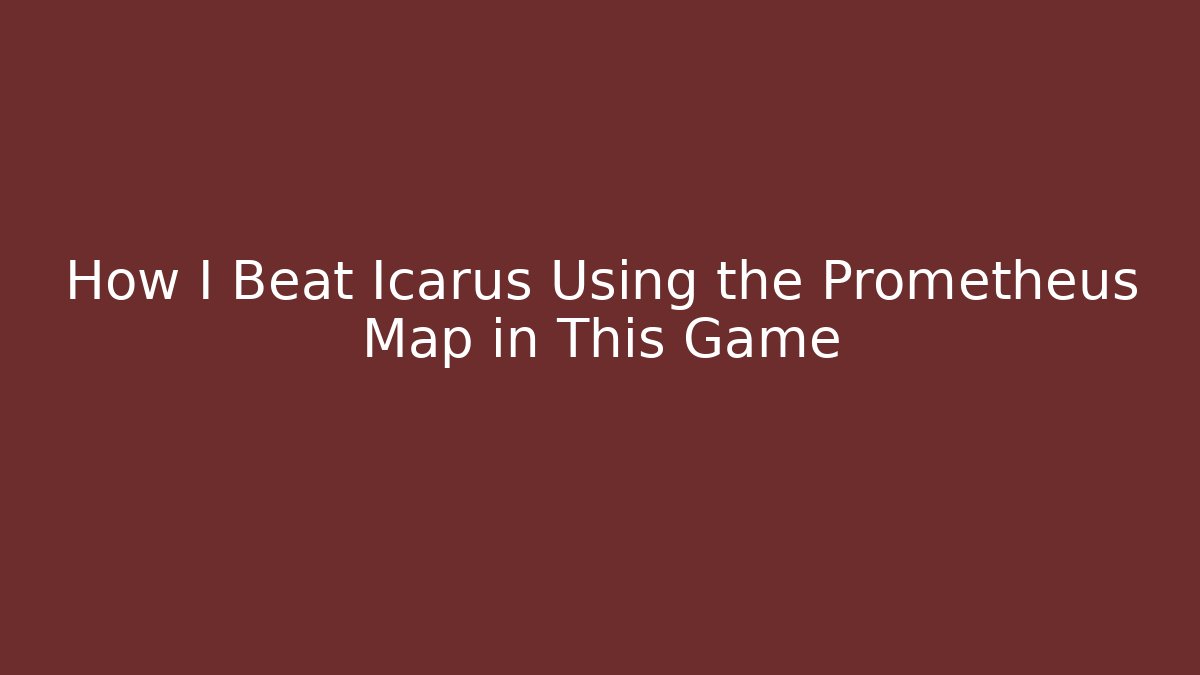 How I Beat Icarus Using the Prometheus Map in This Game